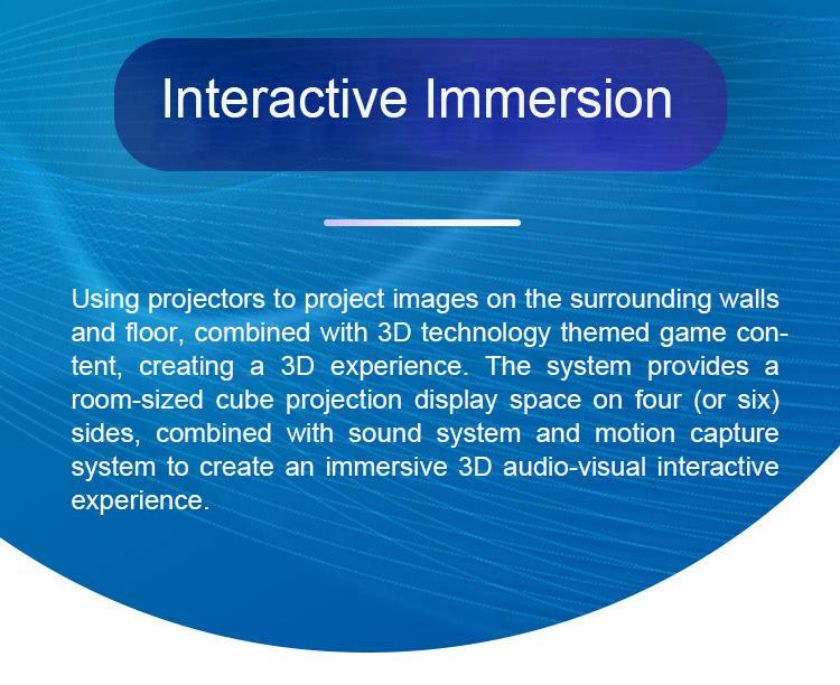 Interactive Immersion

Using projectors to project images on the surrounding walls and floor, combined with 3D technology themed game content, creating a 3D experience. The system provides a room-sized cube projection display space on four (or six) sides, combined with sound system and motion capture system to create an immersive 3D audio-visual interactive experience.